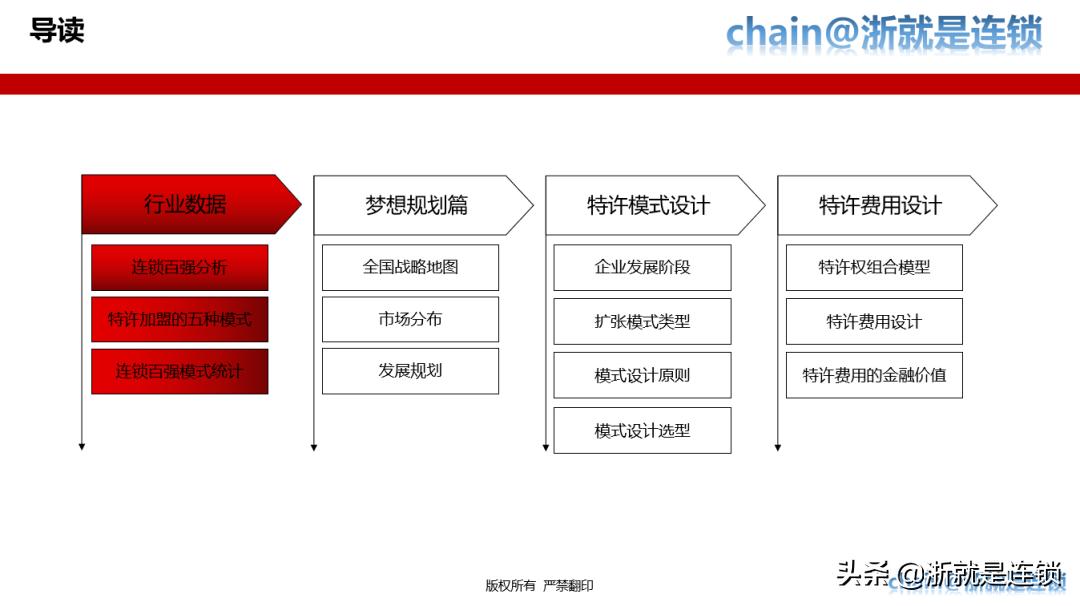 导读

chain@浙就是连锁

行业数据

连锁百强分析

特许加盟的五种模式

连锁百强模式统计

梦想规划篇

全国战略地图

市场分布

发展规划

特许模式设计

企业发展阶段

扩张模式类型

模式设计原则

模式设计选型

特许费用设计

特许权组合模型

特许费用设计

特许费用的金融价值

版权所有 严禁翻印

头条 @浙就是连锁